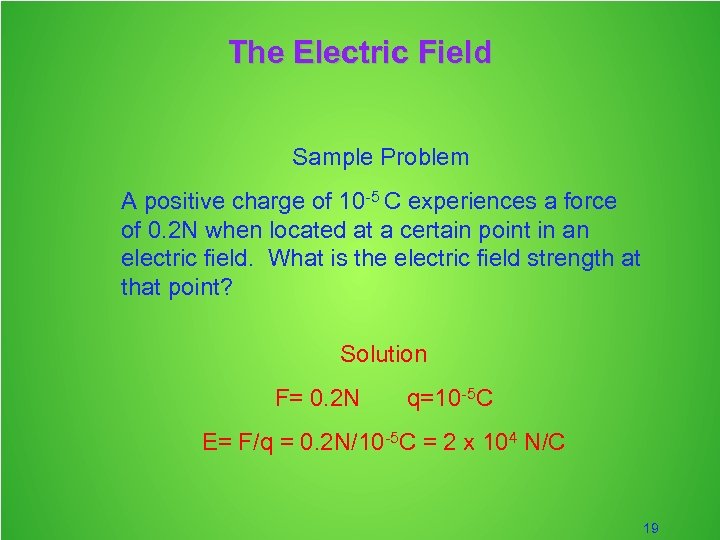 The Electric Field

Sample Problem

A positive charge of $10^{-5}$ C experiences a force of 0.2N when located at a certain point in an electric field. What is the electric field strength at that point?

Solution

F= 0.2N q=$10^{-5}$C

E= F/q = 0.2N/$10^{-5}$C = 2 x $10^{4}$ N/C

19